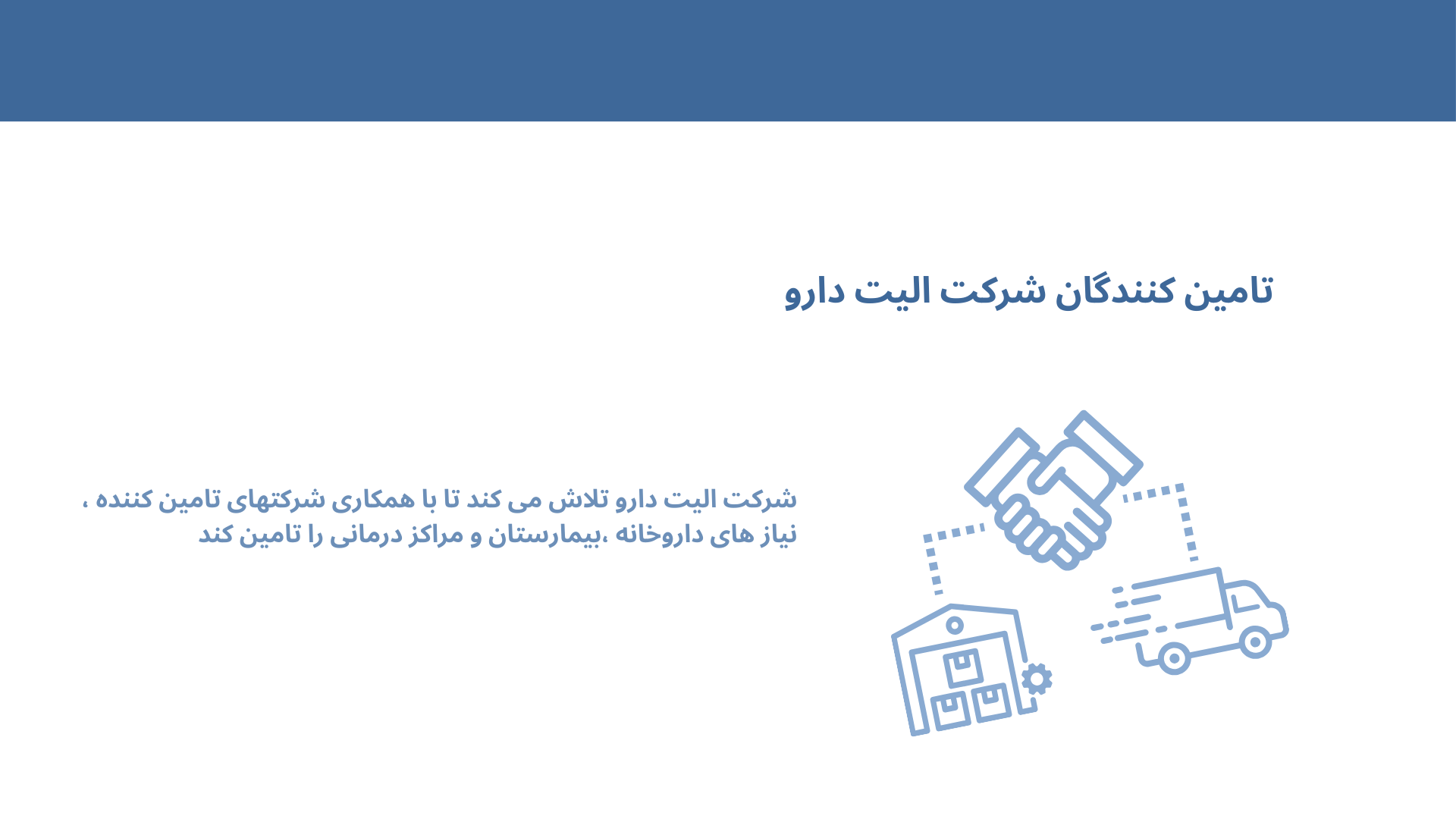 تامین کنندگان شرکت الیت دارو

شرکت الیت دارو تلاش می کند تا با همکاری شرکتهای تامین کننده ، نیاز های داروخانه ،بیمارستان و مراکز درمانی را تامین کند